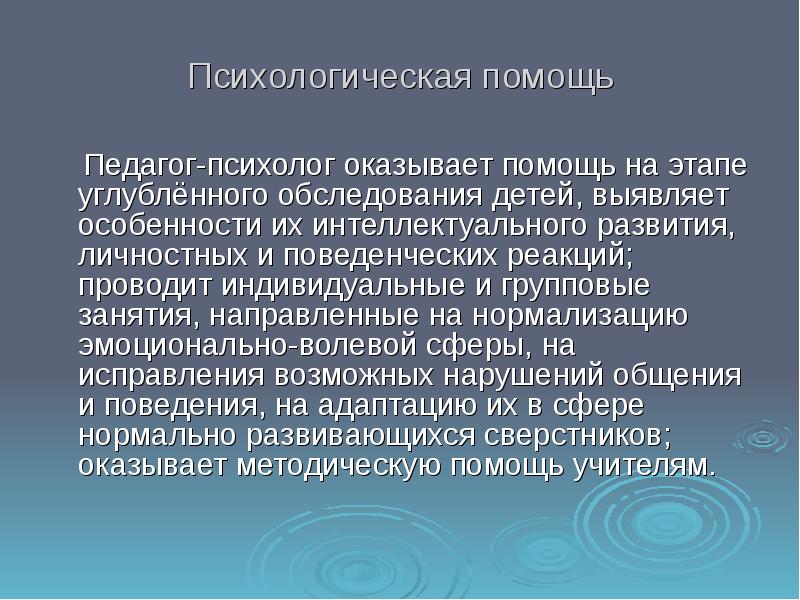 Психологическая помощь

Педагог-психолог оказывает помощь на этапе углублённого обследования детей, выявляет особенности их интеллектуального развития, личностных и поведенческих реакций; проводит индивидуальные и групповые занятия, направленные на нормализацию эмоционально-волевой сферы, на исправления возможных нарушений общения и поведения, на адаптацию их в сфере нормально развивающихся сверстников; оказывает методическую помощь учителям.